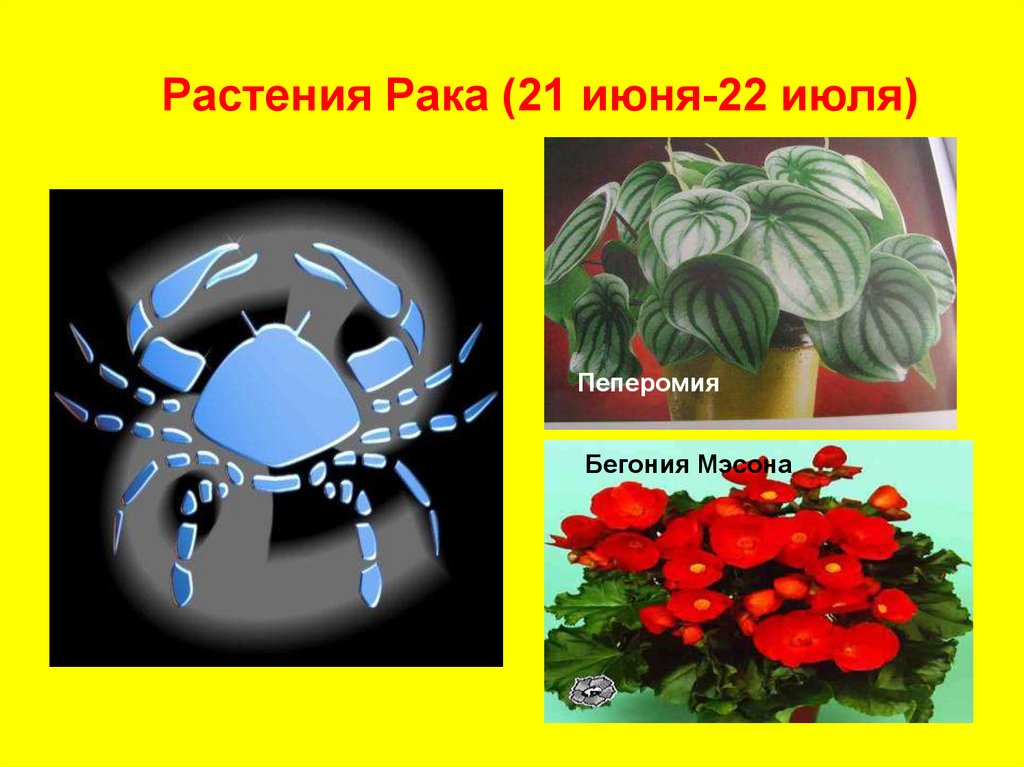 Растения Рака (21 июня-22 июля)

Пеперомия

Бегония Мэсона